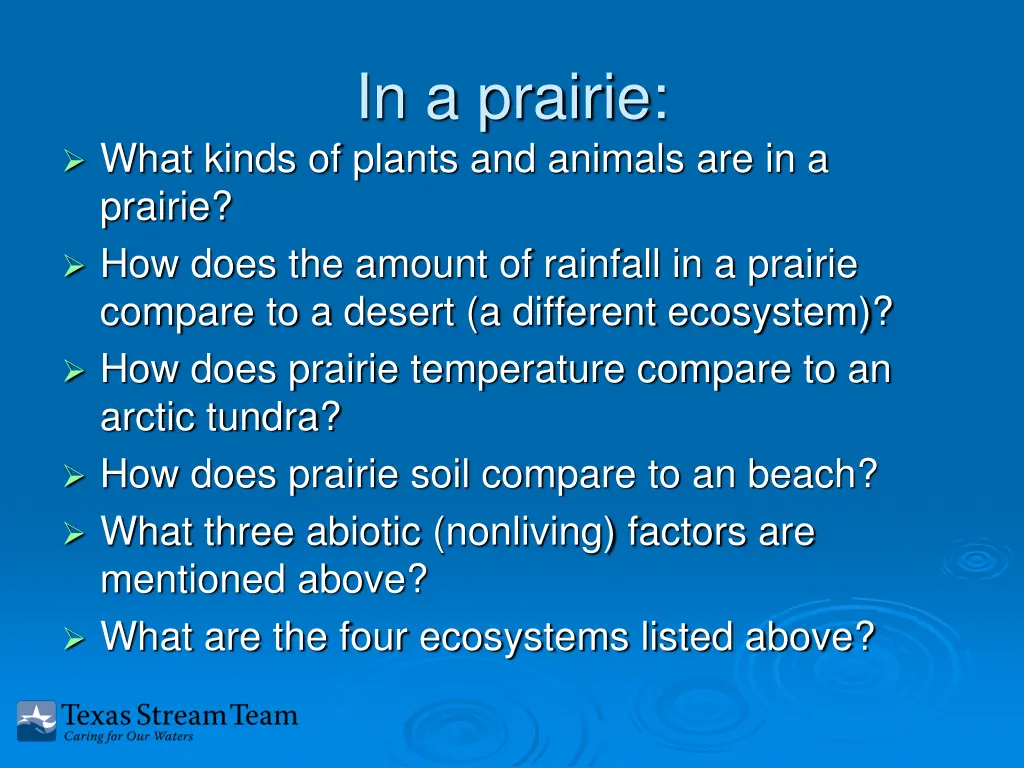 In a prairie:

➢ What kinds of plants and animals are in a prairie?
➢ How does the amount of rainfall in a prairie compare to a desert (a different ecosystem)?
➢ How does prairie temperature compare to an arctic tundra?
➢ How does prairie soil compare to an beach?
➢ What three abiotic (nonliving) factors are mentioned above?
➢ What are the four ecosystems listed above?

Texas Stream Team
Caring for Our Waters